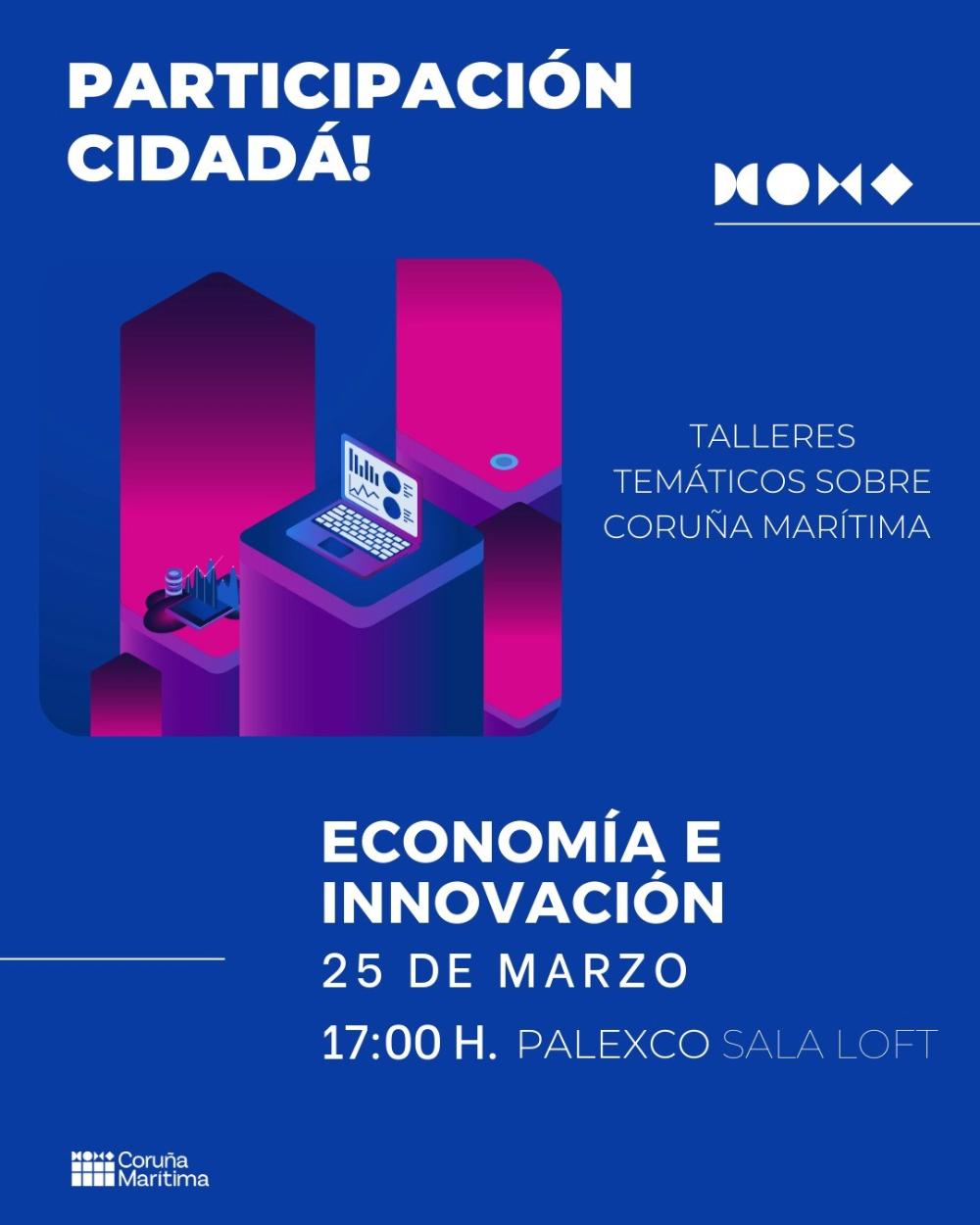 PARTICIPACIÓN CIDADÁ!

TALLERES TEMÁTICOS SOBRE CORUÑA MARÍTIMA

ECONOMÍA E INNOVACIÓN

25 DE MARZO

17:00 H. PALEXCO SALA LOFT

Coruña Marítima